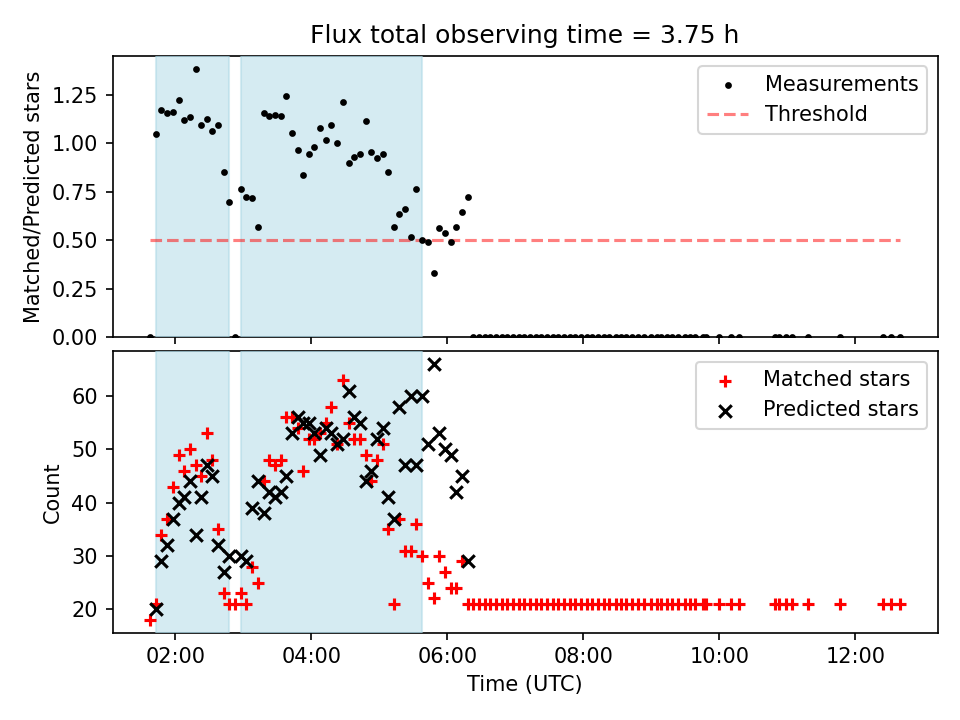 Flux total observing time = 3.75 h

Matched/Predicted stars

1.25
1.00
0.75
0.50
0.25
0.00

Measurements
Threshold

Count

60
50
40
30
20

Matched stars
Predicted stars

02:00
04:00
06:00
08:00
10:00
12:00

Time (UTC)